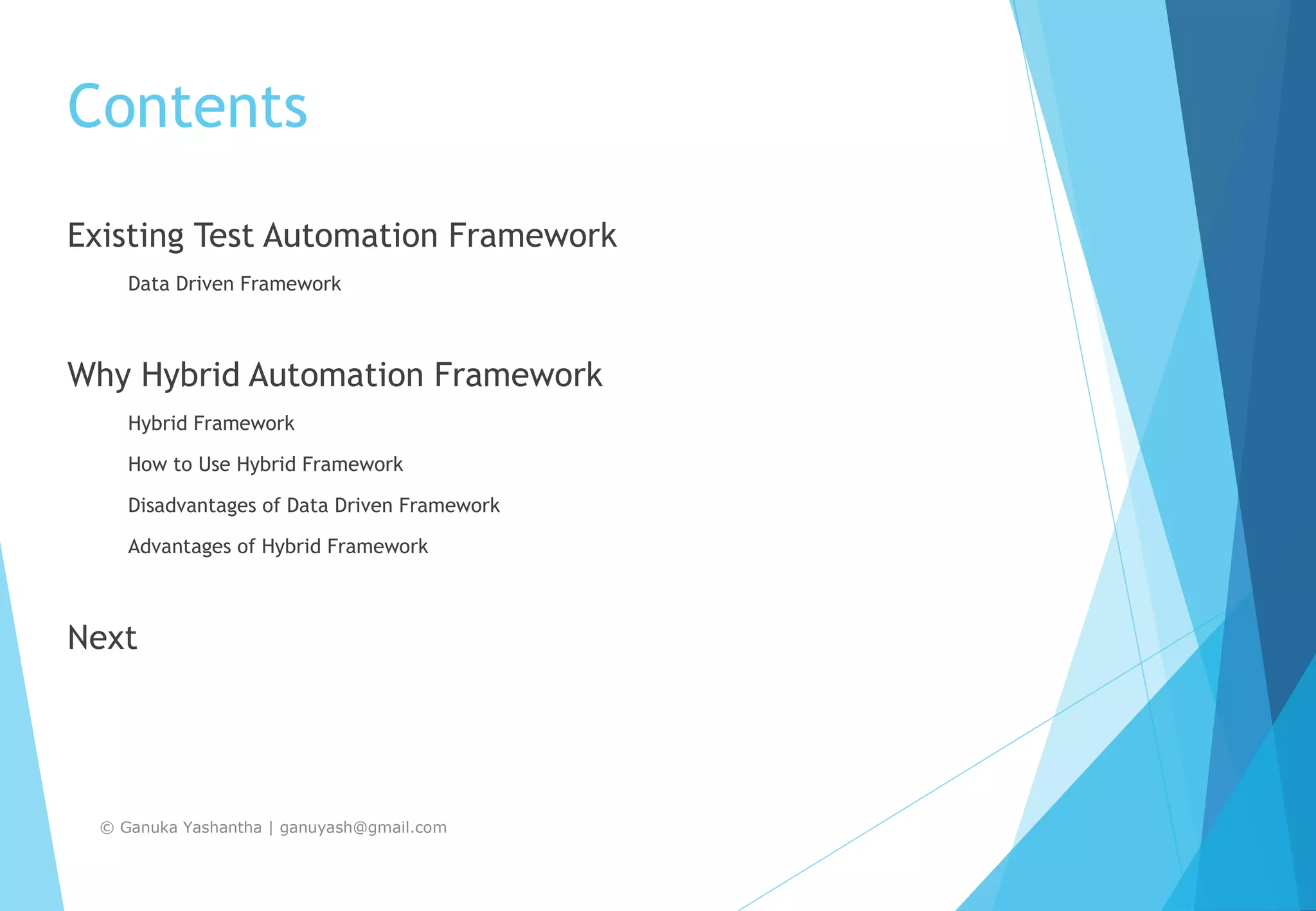 Contents

Existing Test Automation Framework

Data Driven Framework

Why Hybrid Automation Framework

Hybrid Framework

How to Use Hybrid Framework

Disadvantages of Data Driven Framework

Advantages of Hybrid Framework

Next

© Ganuka Yashantha | ganuyash@gmail.com